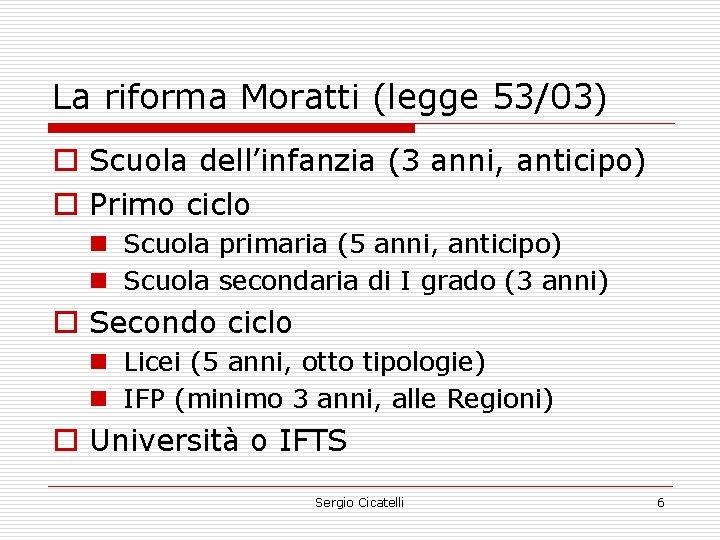 La riforma Moratti (legge 53/03)

Scuola dell’infanzia (3 anni, anticipo)
Primo ciclo
Scuola primaria (5 anni, anticipo)
Scuola secondaria di I grado (3 anni)
Secondo ciclo
Licei (5 anni, otto tipologie)
IFP (minimo 3 anni, alle Regioni)
Università o IFTS

Sergio Cicatelli
6